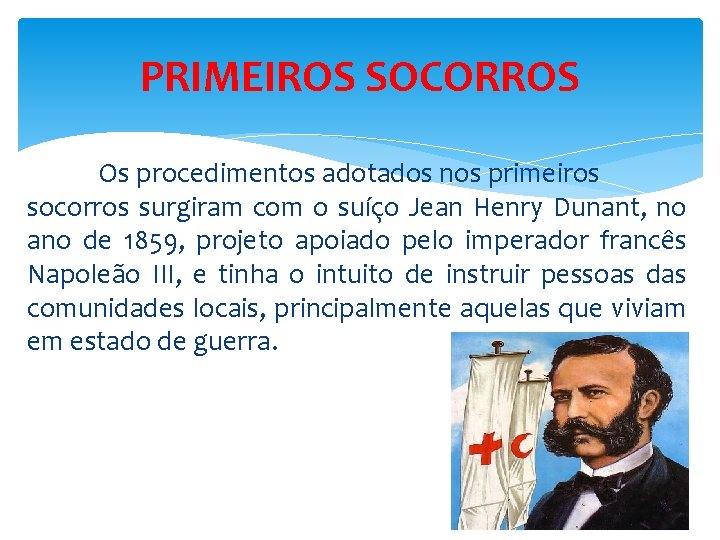 PRIMEIROS SOCORROS

Os procedimentos adotados nos primeiros socorros surgiram com o suíço Jean Henry Dunant, no ano de 1859, projeto apoiado pelo imperador francês Napoleão III, e tinha o intuito de instruir pessoas das comunidades locais, principalmente aquelas que viviam em estado de guerra.